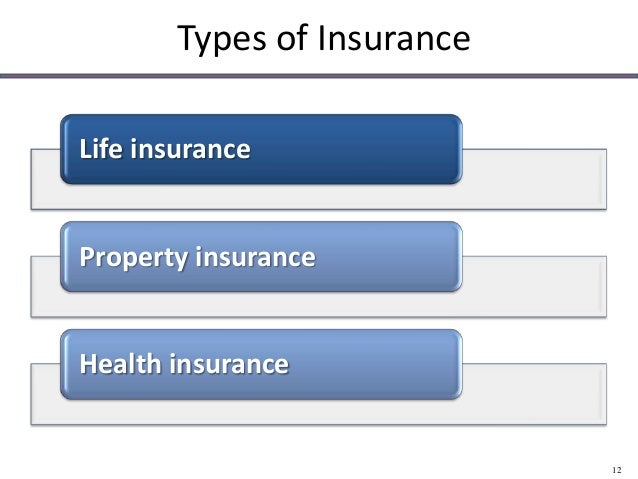 Types of Insurance

Life insurance

Property insurance

Health insurance

12